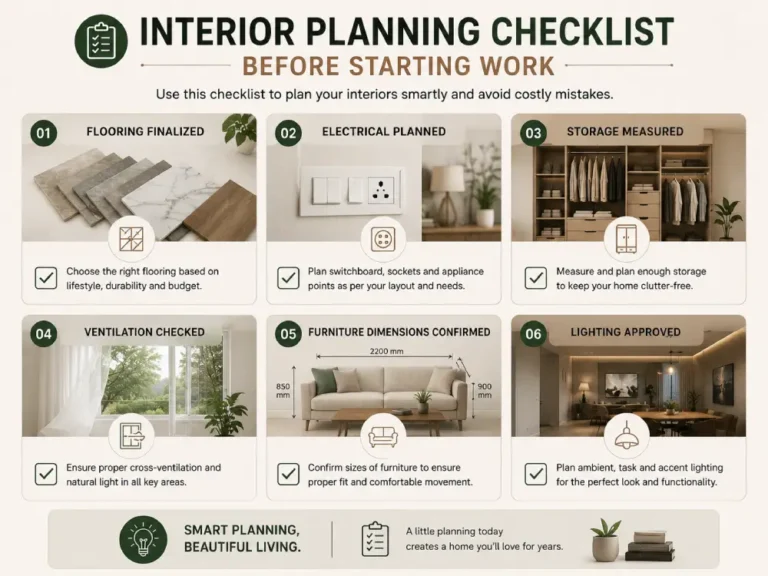 INTERIOR PLANNING CHECKLIST
BEFORE STARTING WORK

Use this checklist to plan your interiors smartly and avoid costly mistakes.

01 FLOORING FINALIZED

Choose the right flooring based on lifestyle, durability and budget.

02 ELECTRICAL PLANNED

Plan switchboard, sockets and appliance points as per your layout and needs.

03 STORAGE MEASURED

Measure and plan enough storage to keep your home clutter-free.

04 VENTILATION CHECKED

Ensure proper cross-ventilation and natural light in all key areas.

05 FURNITURE DIMENSIONS CONFIRMED

2200 mm

850 mm

900 mm

Confirm sizes of furniture to ensure proper fit and comfortable movement.

06 LIGHTING APPROVED

Plan ambient, task and accent lighting for the perfect look and functionality.

SMART PLANNING, BEAUTIFUL LIVING.

A little planning today creates a home you'll love for years.